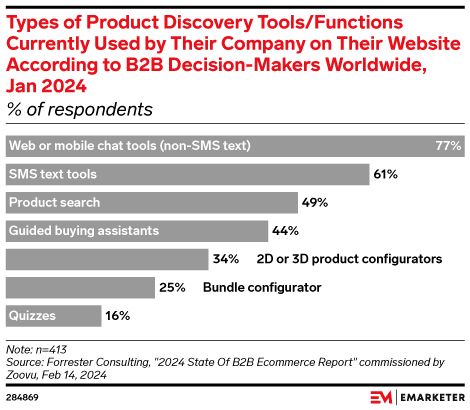 Types of Product Discovery Tools/Functions Currently Used by Their Company on Their Website According to B2B Decision-Makers Worldwide, Jan 2024
% of respondents

Web or mobile chat tools (non-SMS text) 77%
SMS text tools 61%
Product search 49%
Guided buying assistants 44%
34% 2D or 3D product configurators
25% Bundle configurator
Quizzes 16%

Note: n=413
Source: Forrester Consulting, "2024 State Of B2B Ecommerce Report" commissioned by Zoovu, Feb 14, 2024

284869

EM | EMARKETER